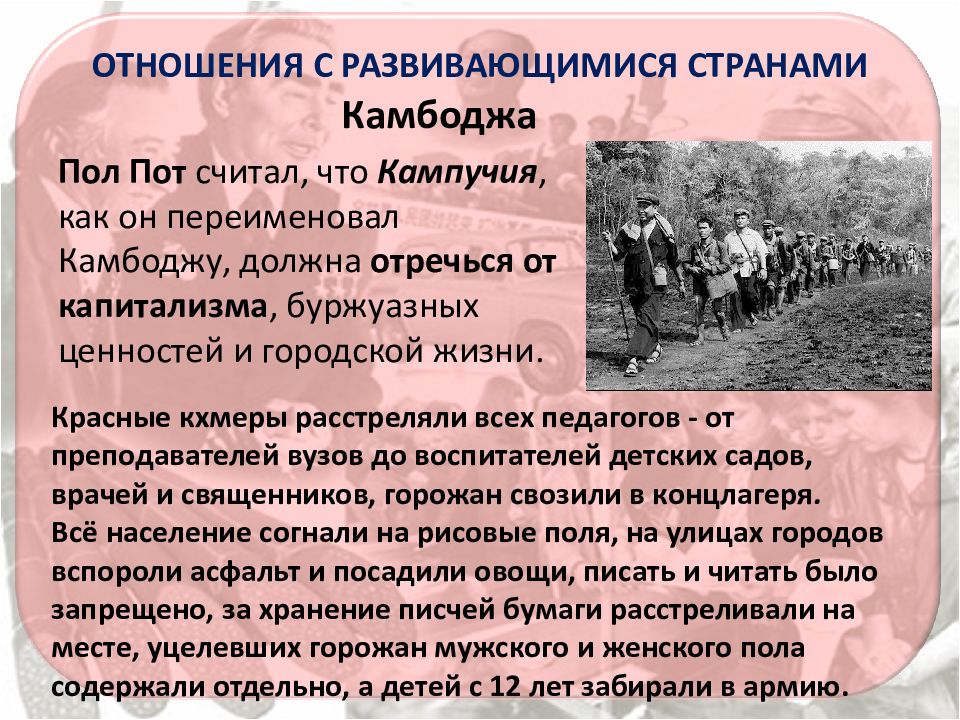 ОТНОШЕНИЯ С РАЗВИВАЮЩИМИСЯ СТРАНАМИ
Камбоджа

Пол Пот считал, что Кампучия, как он переименовал Камбоджу, должна отречься от капитализма, буржуазных ценностей и городской жизни.

Красные кхмеры расстреляли всех педагогов - от преподавателей вузов до воспитателей детских садов, врачей и священников, горожан свозили в концлагеря. Всё население согнали на рисовые поля, на улицах городов вспороли асфальт и посадили овощи, писать и читать было запрещено, за хранение писчей бумаги расстреливали на месте, уцелевших горожан мужского и женского пола содержали отдельно, а детей с 12 лет забирали в армию.